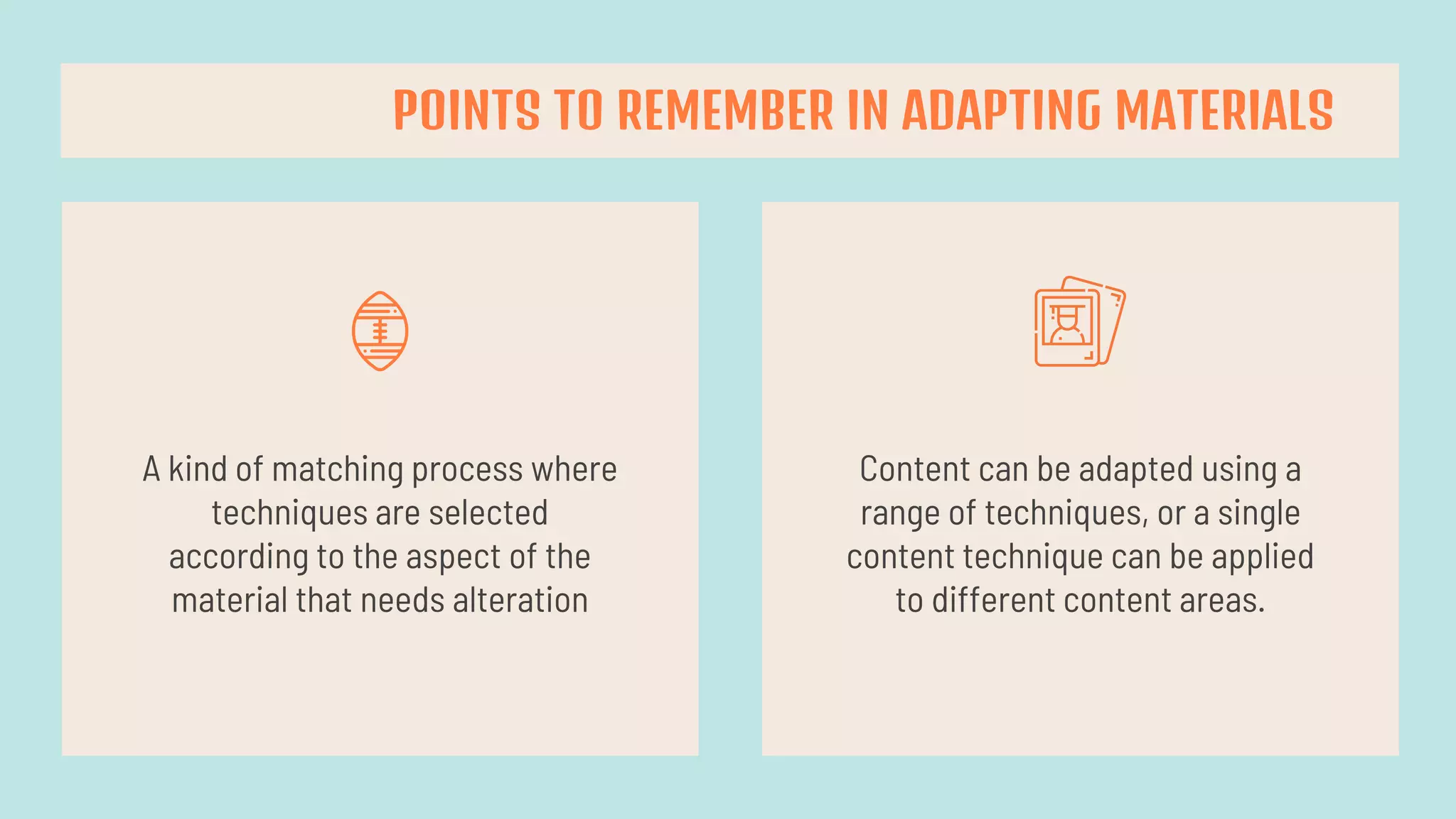 POINTS TO REMEMBER IN ADAPTING MATERIALS

A kind of matching process where techniques are selected according to the aspect of the material that needs alteration

Content can be adapted using a range of techniques, or a single content technique can be applied to different content areas.